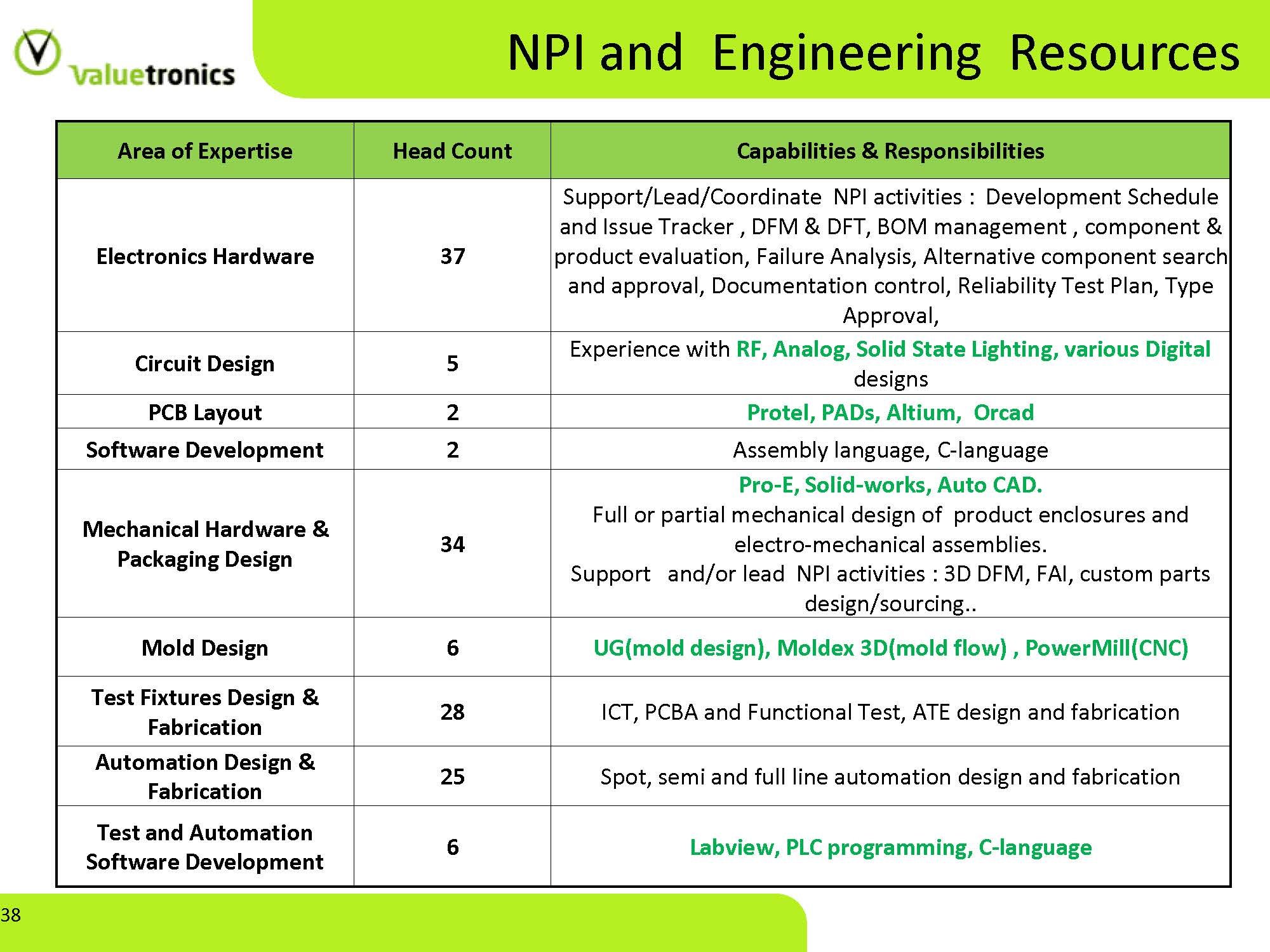 valuetronics

NPI and Engineering Resources

| Area of Expertise | Head Count | Capabilities & Responsibilities |
|---|---|---|
| Electronics Hardware | 37 | Support/Lead/Coordinate NPI activities : Development Schedule and Issue Tracker , DFM & DFT, BOM management , component & product evaluation, Failure Analysis, Alternative component search and approval, Documentation control, Reliability Test Plan, Type Approval, |
| Circuit Design | 5 | Experience with RF, Analog, Solid State Lighting, various Digital designs |
| PCB Layout | 2 | Protel, PADs, Altium, Orcad |
| Software Development | 2 | Assembly language, C-language |
| Mechanical Hardware & Packaging Design | 34 | Pro-E, Solid-works, Auto CAD. Full or partial mechanical design of product enclosures and electro-mechanical assemblies. Support and/or lead NPI activities : 3D DFM, FAI, custom parts design/sourcing.. |
| Mold Design | 6 | UG(mold design), Moldex 3D(mold flow) , PowerMill(CNC) |
| Test Fixtures Design & Fabrication | 28 | ICT, PCBA and Functional Test, ATE design and fabrication |
| Automation Design & Fabrication | 25 | Spot, semi and full line automation design and fabrication |
| Test and Automation Software Development | 6 | Labview, PLC programming, C-language |

38